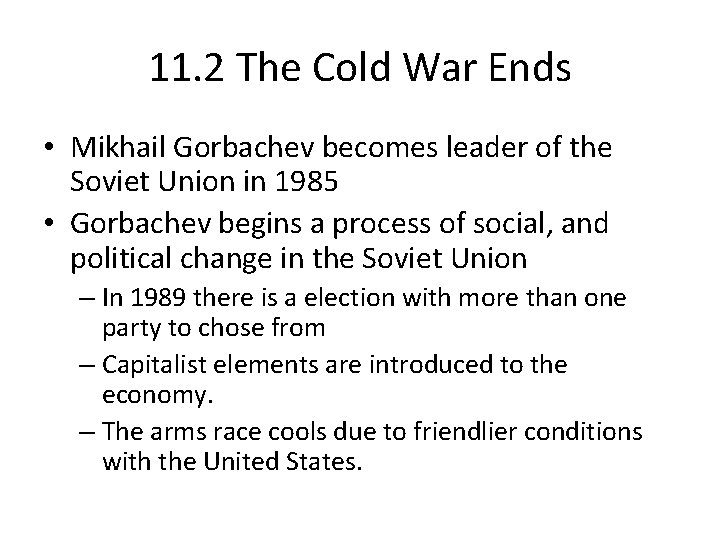 11.2 The Cold War Ends

• Mikhail Gorbachev becomes leader of the Soviet Union in 1985
• Gorbachev begins a process of social, and political change in the Soviet Union
– In 1989 there is a election with more than one party to chose from
– Capitalist elements are introduced to the economy.
– The arms race cools due to friendlier conditions with the United States.